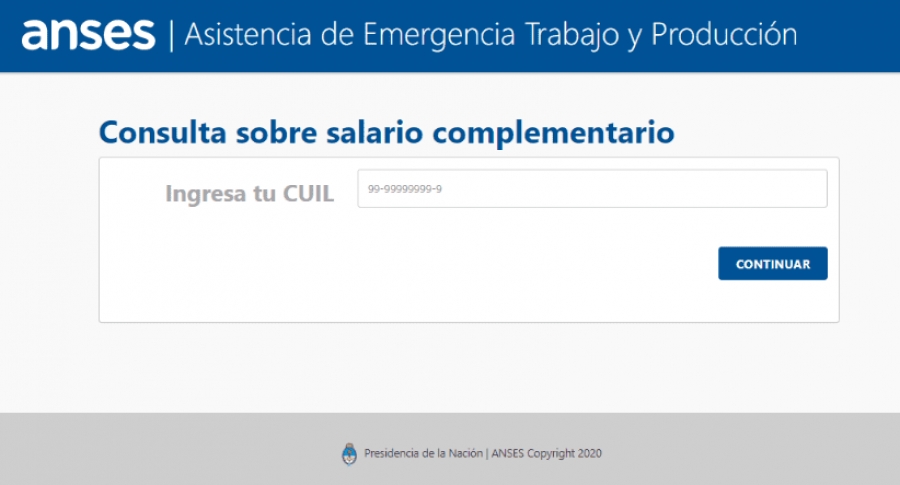 anses | Asistencia de Emergencia Trabajo y Producción

Consulta sobre salario complementario

Ingresa tu CUIL

99-99999999-9

CONTINUAR

Presidencia de la Nación | ANSES Copyright 2020